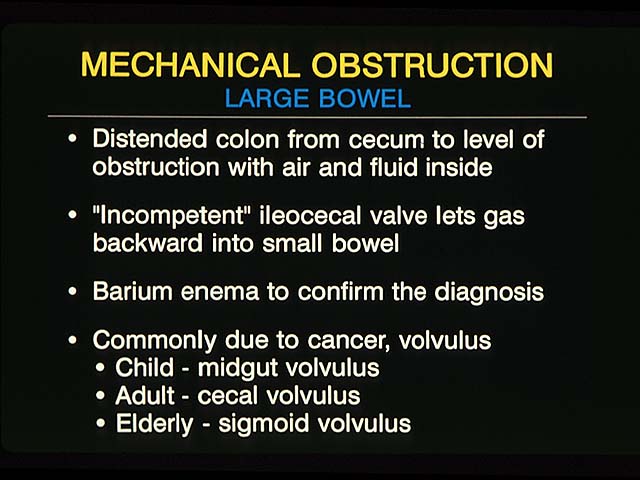 MECHANICAL OBSTRUCTION
LARGE BOWEL

• Distended colon from cecum to level of obstruction with air and fluid inside

• "Incompetent" ileocecal valve lets gas backward into small bowel

• Barium enema to confirm the diagnosis

• Commonly due to cancer, volvulus
  • Child - midgut volvulus
  • Adult - cecal volvulus
  • Elderly - sigmoid volvulus